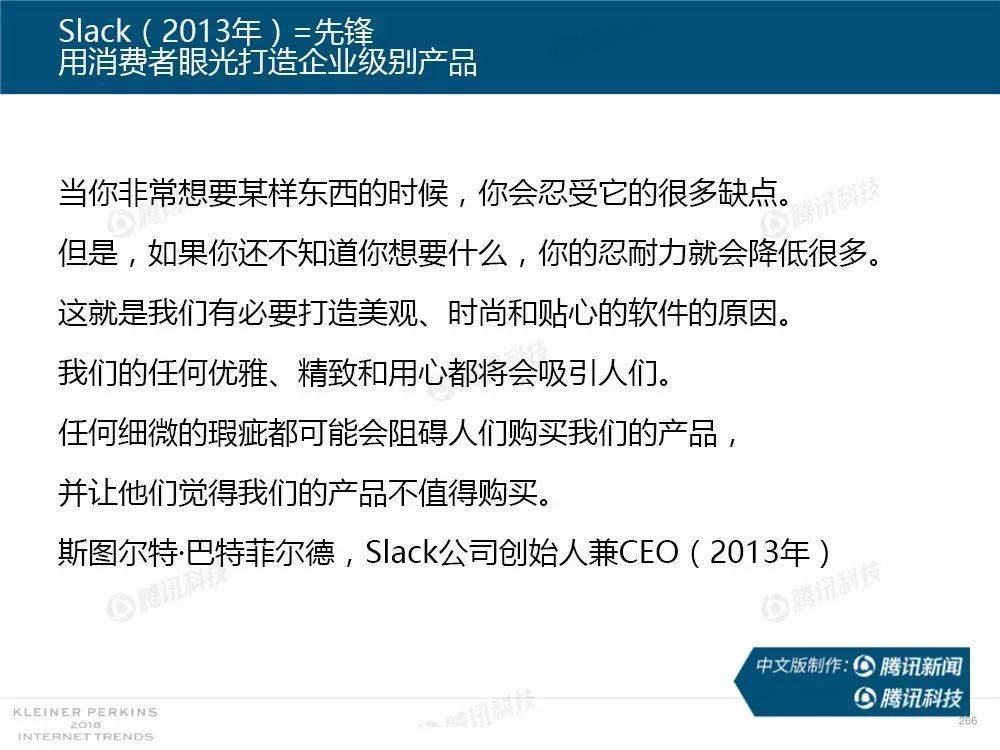 Slack（2013年）=先锋
用消费者眼光打造企业级别产品

当你非常想要某样东西的时候，你会忍受它的很多缺点。

但是，如果你还不知道你想要什么，你的忍耐力就会降低很多。

这就是我们有必要打造美观、时尚和贴心的软件的原因。

我们的任何优雅、精致和用心都将会吸引人们。

任何细微的瑕疵都可能会阻碍人们购买我们的产品，

并让他们觉得我们的产品不值得购买。

斯图尔特·巴特菲尔德，Slack公司创始人兼CEO（2013年）

腾讯科技

腾讯科技

腾讯科技

腾讯科技

腾讯科技

中文版制作：腾讯新闻
腾讯科技

KLEINER PERKINS
2018
INTERNET TRENDS

266